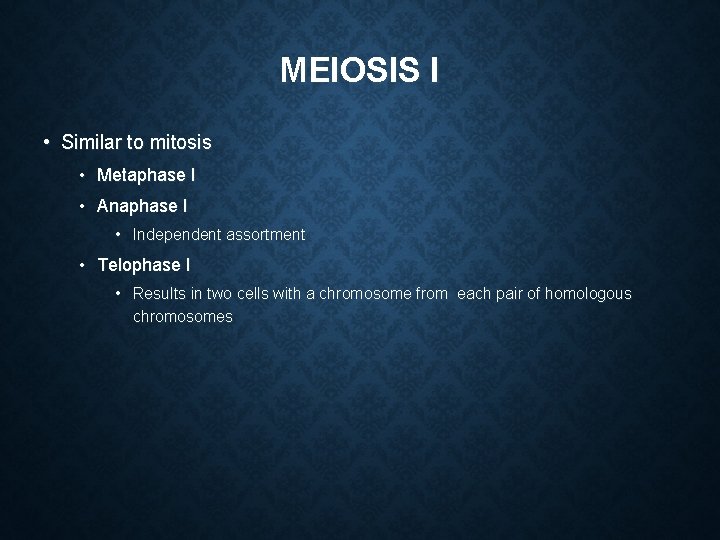 MEIOSIS I

• Similar to mitosis
  • Metaphase I
  • Anaphase I
    • Independent assortment
  • Telophase I
    • Results in two cells with a chromosome from each pair of homologous chromosomes